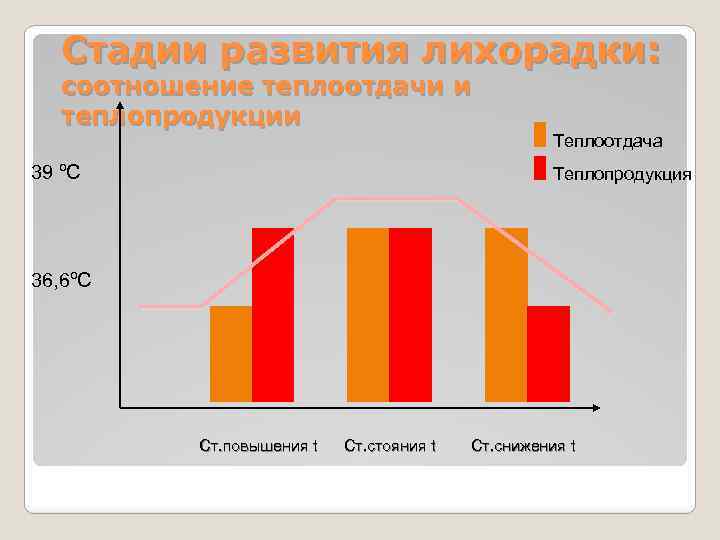 Стадии развития лихорадки:
соотношение теплоотдачи и теплопродукции

Теплоотдача
Теплопродукция

39 ºС

36,6ºС

Ст.повышения t
Ст.стояния t
Ст.снижения t